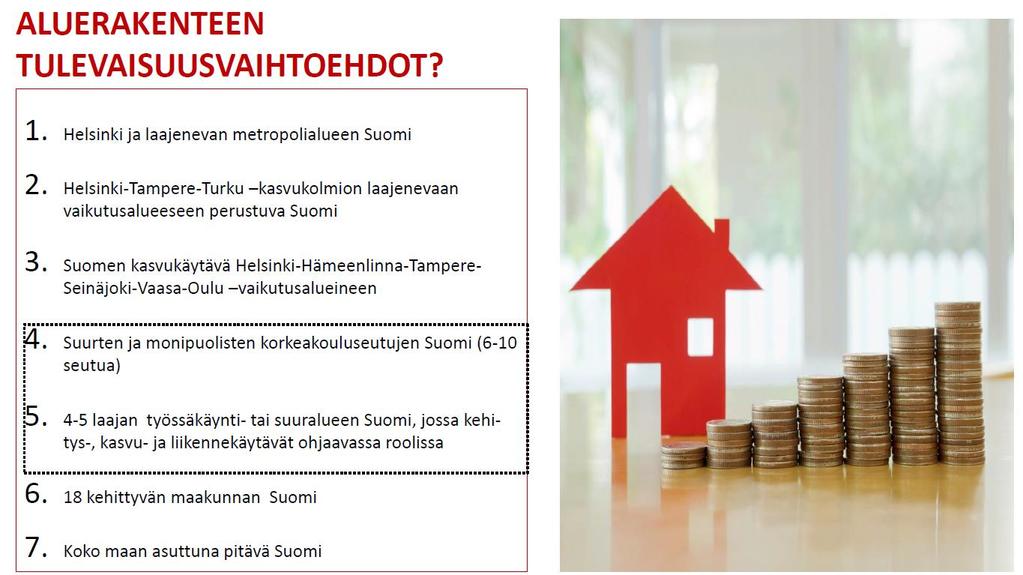 ALUERAKENTEEN TULEVAISUUSVAIHTOEHDOT?

1. Helsinki ja laajenevan metropolialueen Suomi

2. Helsinki-Tampere-Turku –kasvukolmion laajenevaan vaikutusalueeseen perustuva Suomi

3. Suomen kasvukäytävä Helsinki-Hämeenlinna-Tampere-Seinäjoki-Vaasa-Oulu –vaikutusalueineen

4. Suurten ja monipuolisten korkeakouluseutujen Suomi (6-10 seutua)

5. 4-5 laajan työssäkäynti- tai suuralueen Suomi, jossa kehitys-, kasvu- ja liikennekäytävät ohjaavassa roolissa

6. 18 kehittyvän maakunnan Suomi

7. Koko maan asuttuna pitävä Suomi